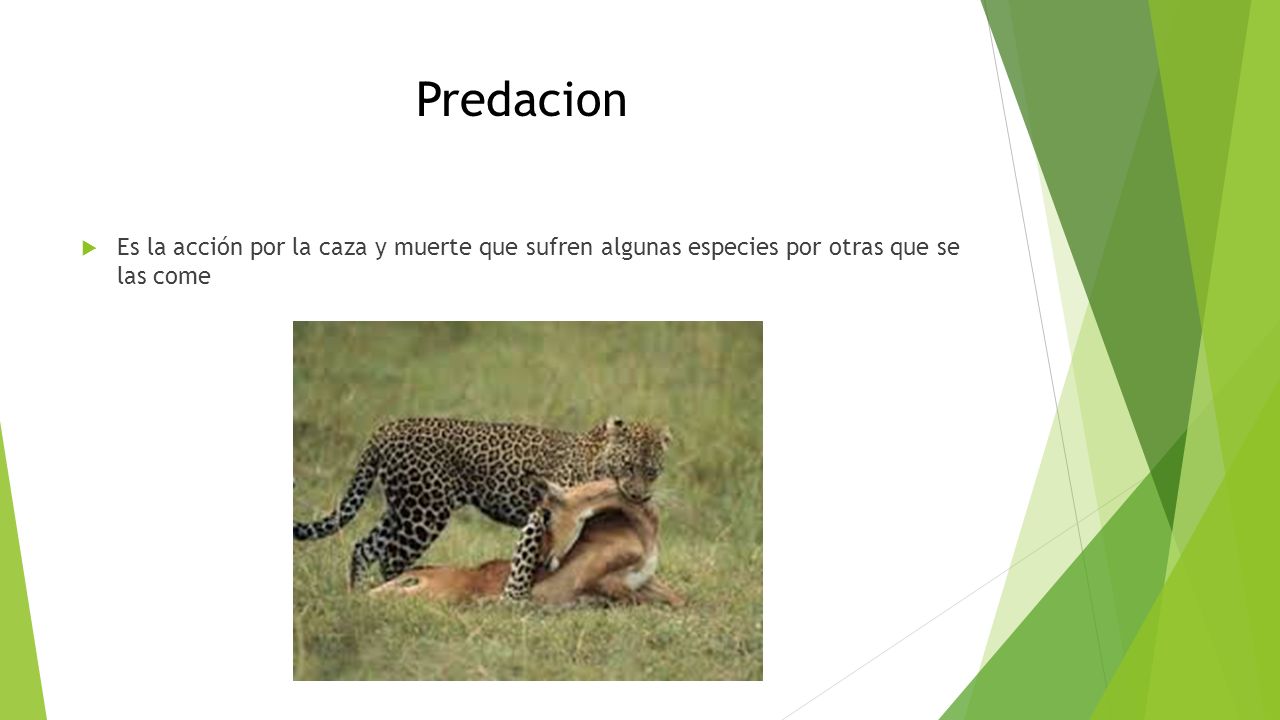 Predacion

Es la acción por la caza y muerte que sufren algunas especies por otras que se las come